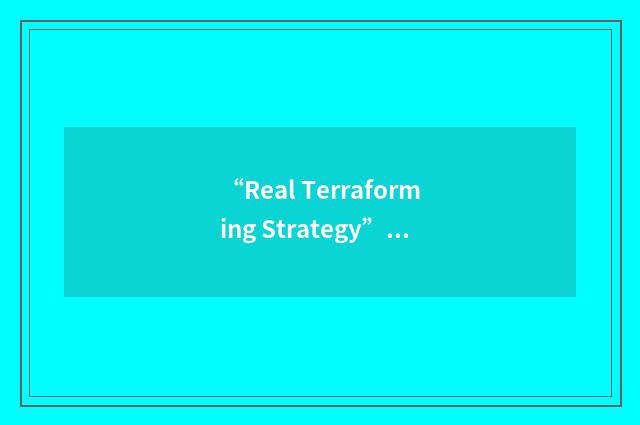 “Real Terraforming Strategy” ...